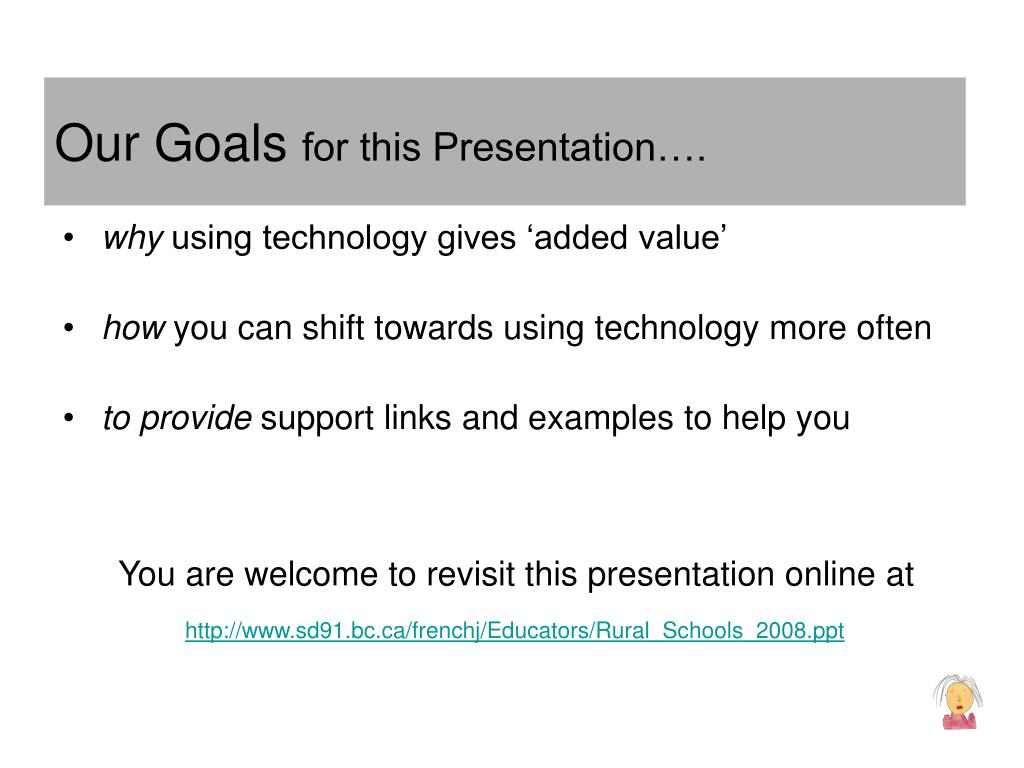 Our Goals for this Presentation….

• why using technology gives ‘added value’

• how you can shift towards using technology more often

• to provide support links and examples to help you

You are welcome to revisit this presentation online at

http://www.sd91.bc.ca/frenchj/Educators/Rural_Schools_2008.ppt